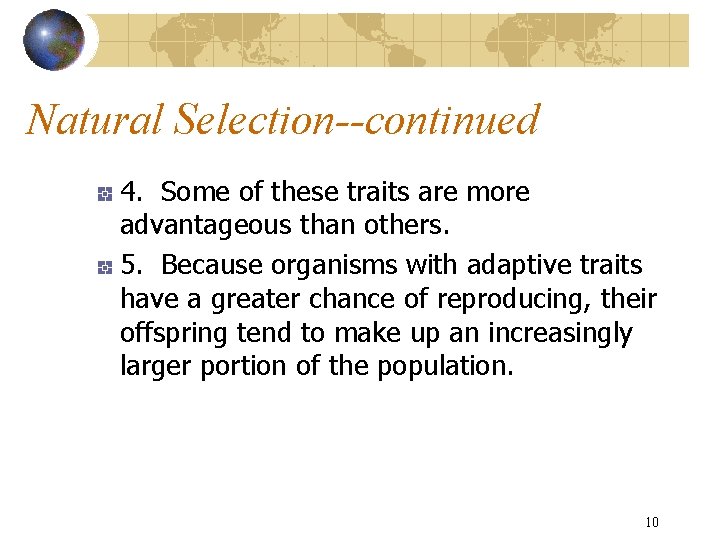 Natural Selection--continued

4. Some of these traits are more advantageous than others.

5. Because organisms with adaptive traits have a greater chance of reproducing, their offspring tend to make up an increasingly larger portion of the population.

10